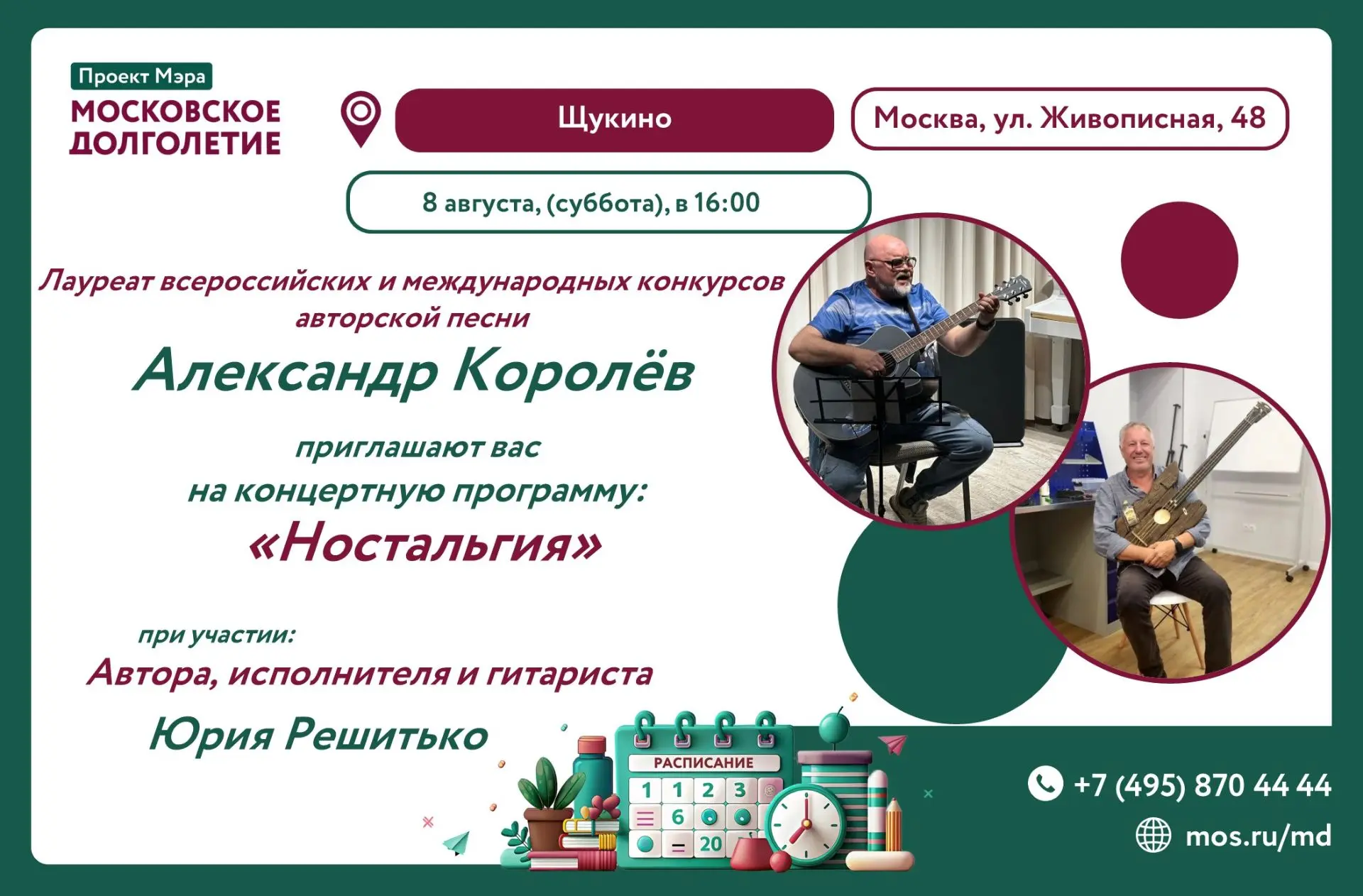 Проект Мэра
МОСКОВСКОЕ ДОЛГОЛЕТИЕ

Щукино

Москва, ул. Живописная, 48

8 августа, (суббота), в 16:00

Лауреат всероссийских и международных конкурсов авторской песни

Александр Королёв

приглашают вас
на концертную программу:
«Ностальгия»

при участии:
Автора, исполнителя и гитариста
Юрия Решитько

РАСПИСАНИЕ
1 1 2 3
6
20

+7 (495) 870 44 44
mos.ru/md